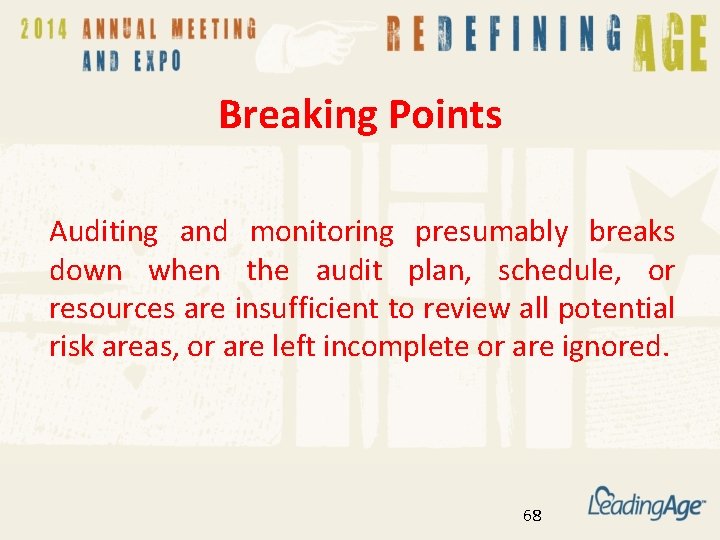 2014 ANNUAL MEETING AND EXPO

REDEFINING AGE

Breaking Points

Auditing and monitoring presumably breaks down when the audit plan, schedule, or resources are insufficient to review all potential risk areas, or are left incomplete or are ignored.

68

LeadingAge